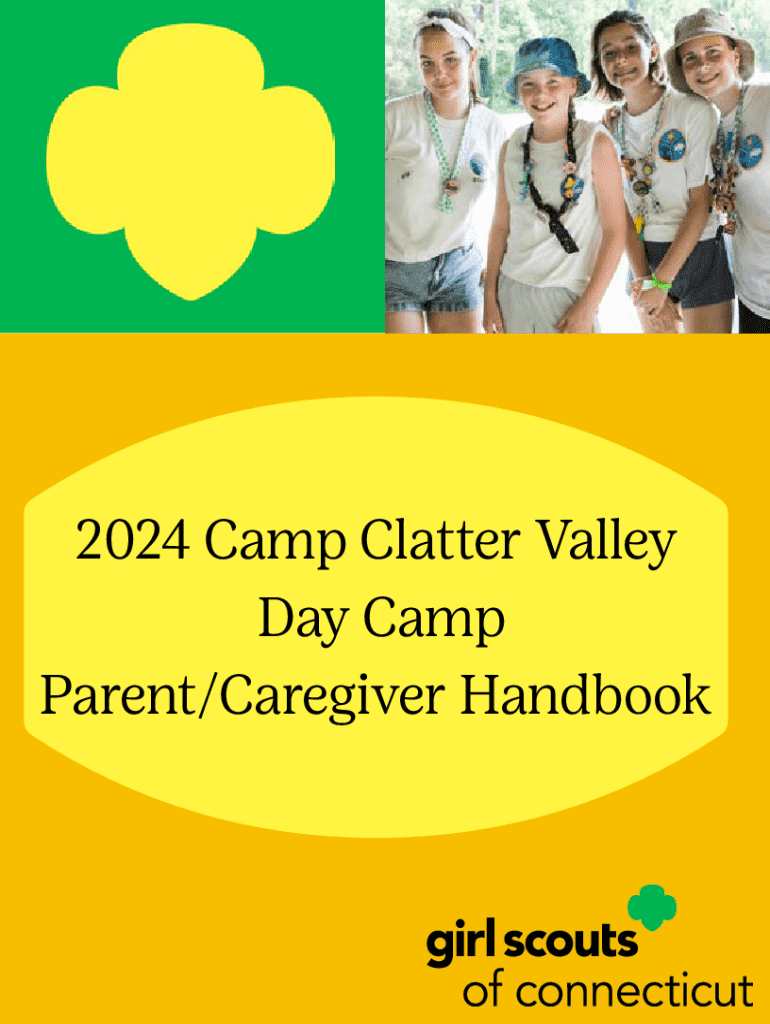 2024 Camp Clatter Valley Day Camp Parent/Caregiver Handbook

girl scouts of connecticut